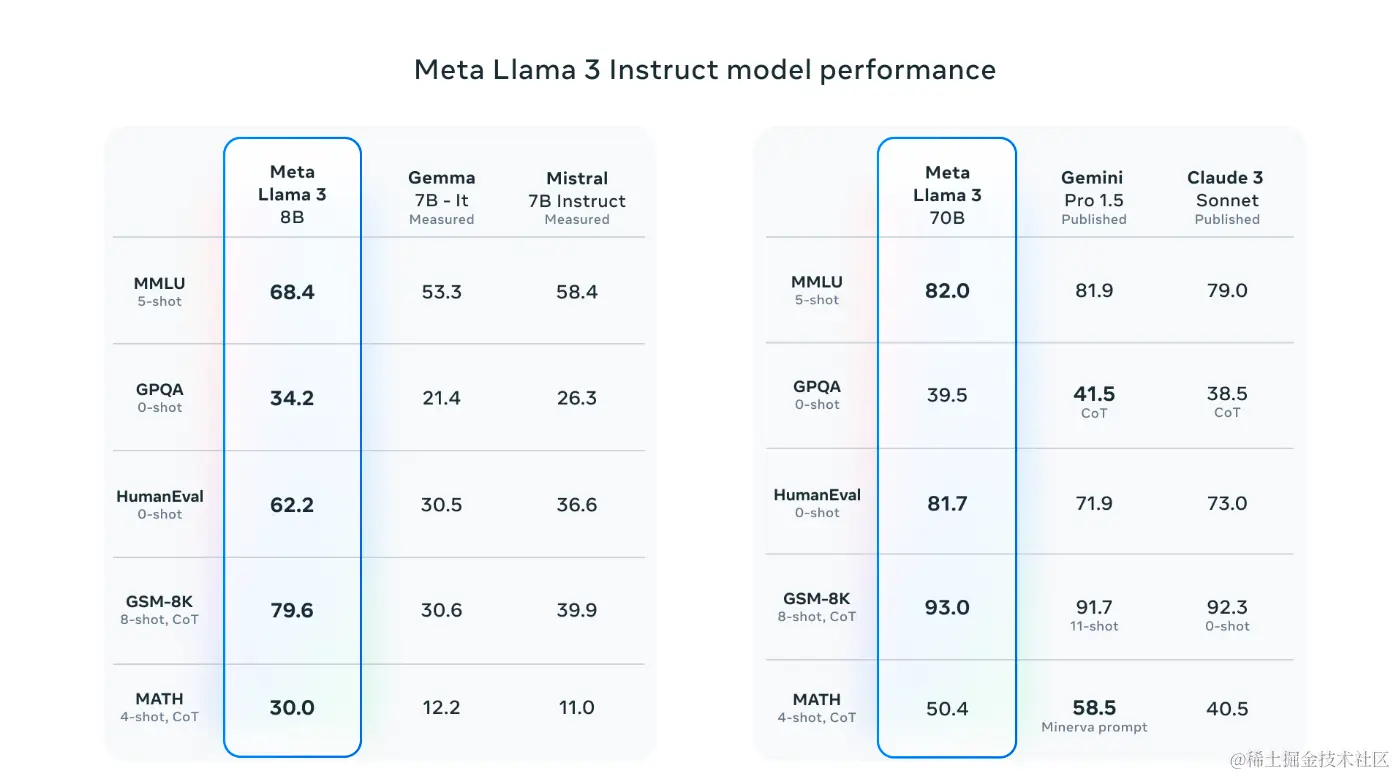 Meta Llama 3 Instruct model performance

| | Meta Llama 3 8B | Gemma 7B - It Measured | Mistral 7B Instruct Measured |
|---|---|---|---|
| MMLU 5-shot | 68.4 | 53.3 | 58.4 |
| GPQA 0-shot | 34.2 | 21.4 | 26.3 |
| HumanEval 0-shot | 62.2 | 30.5 | 36.6 |
| GSM-8K 8-shot, CoT | 79.6 | 30.6 | 39.9 |
| MATH 4-shot, CoT | 30.0 | 12.2 | 11.0 |

| | Meta Llama 3 70B | Gemini Pro 1.5 Published | Claude 3 Sonnet Published |
|---|---|---|---|
| MMLU 5-shot | 82.0 | 81.9 | 79.0 |
| GPQA 0-shot | 39.5 | 41.5 CoT | 38.5 CoT |
| HumanEval 0-shot | 81.7 | 71.9 | 73.0 |
| GSM-8K 8-shot, CoT | 93.0 | 91.7 11-shot | 92.3 0-shot |
| MATH 4-shot, CoT | 50.4 | 58.5 Minerva prompt | 40.5 |

@稀土掘金技术社区